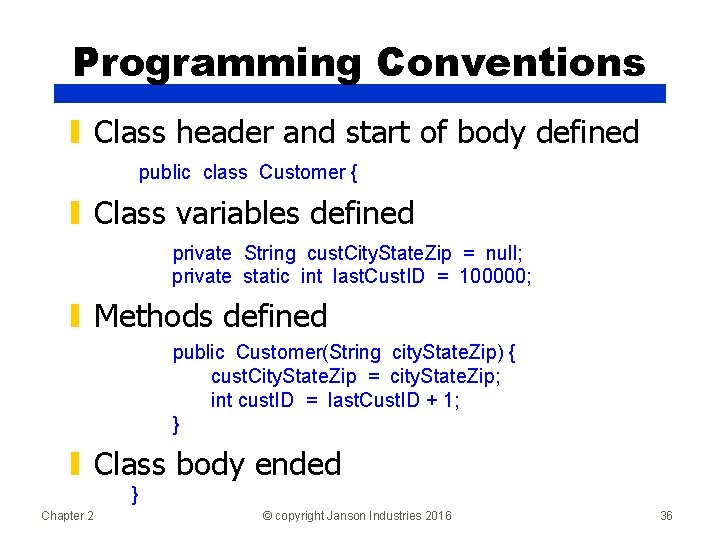 Programming Conventions

Class header and start of body defined

public class Customer {

Class variables defined

private String custCityStateZip = null;
private static int lastCustID = 100000;

Methods defined

public Customer(String cityStateZip) {
custCityStateZip = cityStateZip;
int custID = lastCustID + 1;
}

Class body ended

}

Chapter 2 © copyright Janson Industries 2016 36